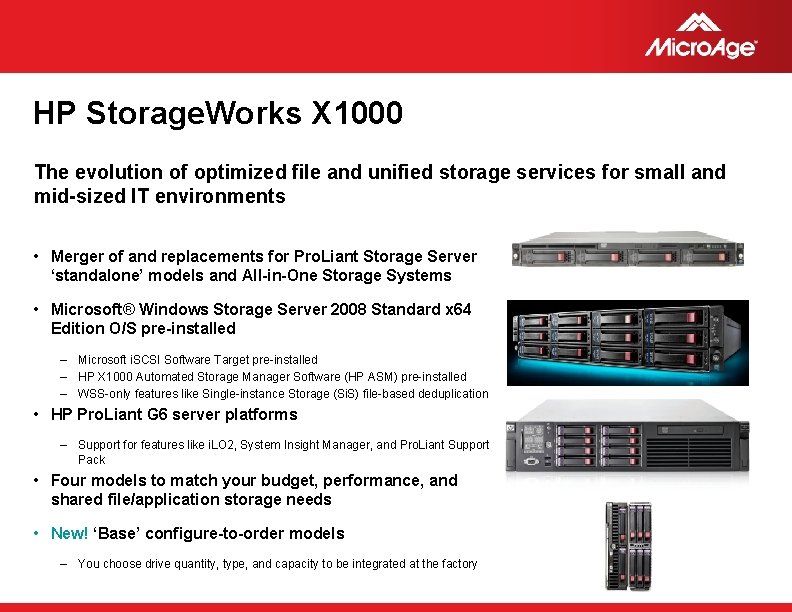 MicroAge

HP StorageWorks X1000

The evolution of optimized file and unified storage services for small and mid-sized IT environments

• Merger of and replacements for ProLiant Storage Server 'standalone' models and All-in-One Storage Systems

• Microsoft® Windows Storage Server 2008 Standard x64 Edition O/S pre-installed

– Microsoft iSCSI Software Target pre-installed
– HP X1000 Automated Storage Manager Software (HP ASM) pre-installed
– WSS-only features like Single-instance Storage (SiS) file-based deduplication

• HP ProLiant G6 server platforms

– Support for features like iLO2, System Insight Manager, and ProLiant Support Pack

• Four models to match your budget, performance, and shared file/application storage needs

• New! 'Base' configure-to-order models

– You choose drive quantity, type, and capacity to be integrated at the factory